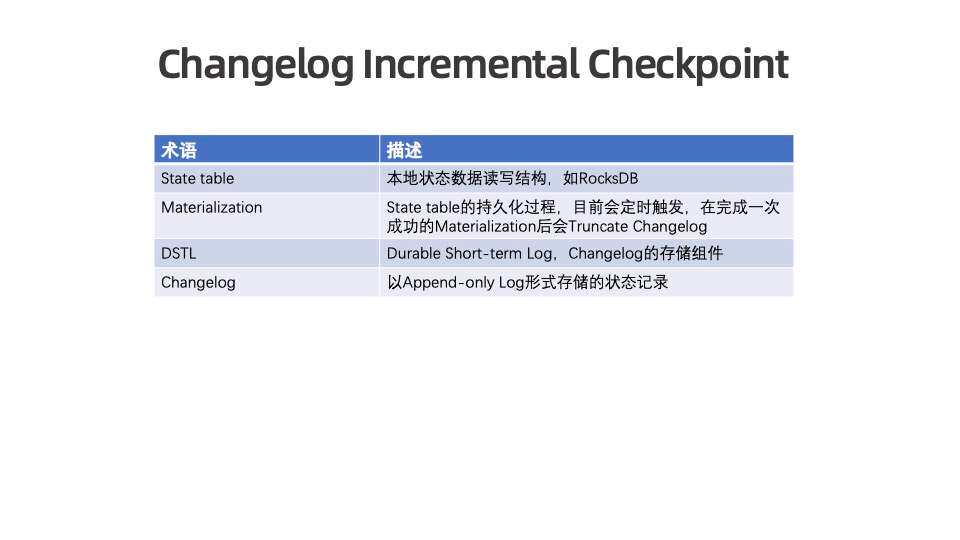 Changelog Incremental Checkpoint

| 术语 | 描述 |
|---|---|
| State table | 本地状态数据读写结构，如RocksDB |
| Materialization | State table的持久化过程，目前会定时触发，在完成一次成功的Materialization后会Truncate Changelog |
| DSTL | Durable Short-term Log，Changelog的存储组件 |
| Changelog | 以Append-only Log形式存储的状态记录 |